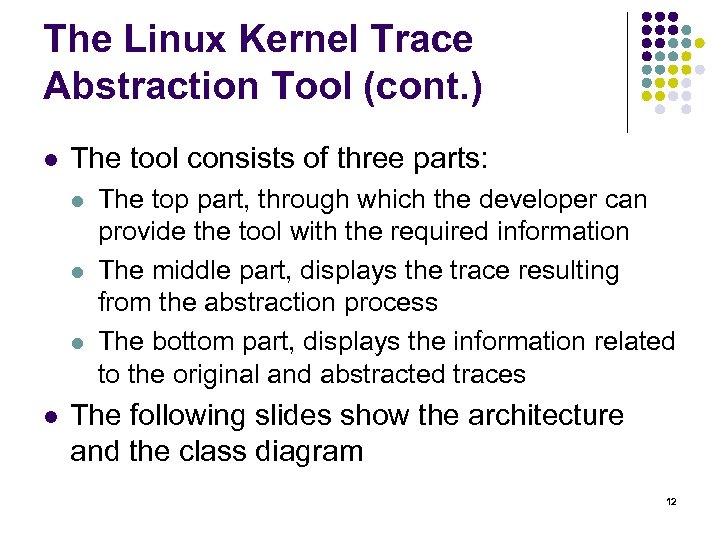 The Linux Kernel Trace Abstraction Tool (cont.)

- The tool consists of three parts:
  - The top part, through which the developer can provide the tool with the required information
  - The middle part, displays the trace resulting from the abstraction process
  - The bottom part, displays the information related to the original and abstracted traces
- The following slides show the architecture and the class diagram

12